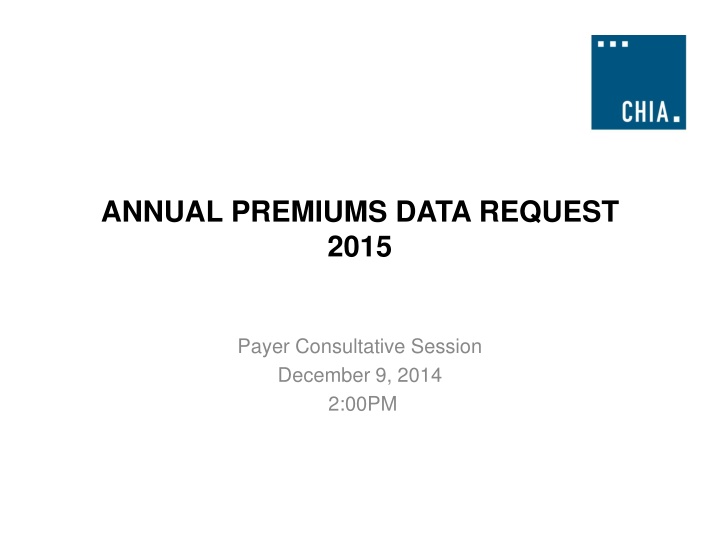 CHIA.

ANNUAL PREMIUMS DATA REQUEST 2015

Payer Consultative Session
December 9, 2014
2:00PM